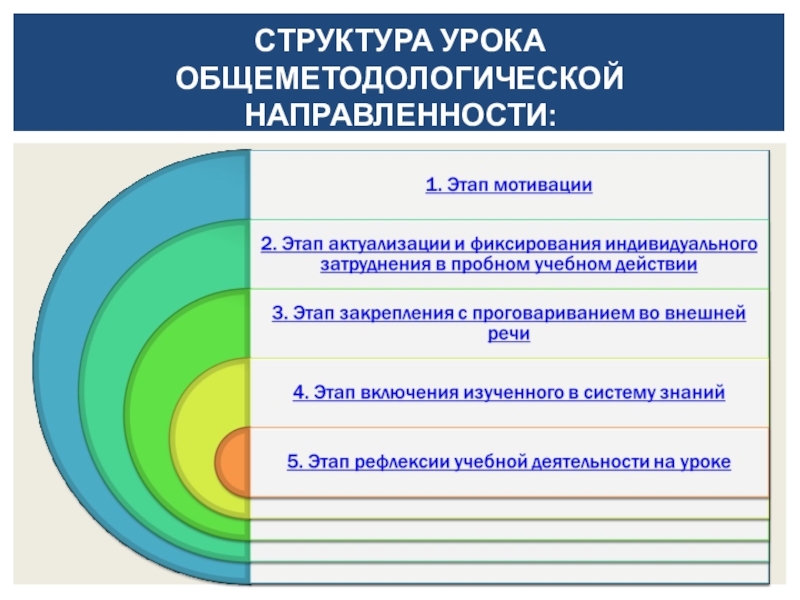 СТРУКТУРА УРОКА ОБЩЕМЕТОДОЛОГИЧЕСКОЙ НАПРАВЛЕННОСТИ:

1. Этап мотивации

2. Этап актуализации и фиксирования индивидуального затруднения в пробном учебном действии

3. Этап закрепления с проговариванием во внешней речи

4. Этап включения изученного в систему знаний

5. Этап рефлексии учебной деятельности на уроке